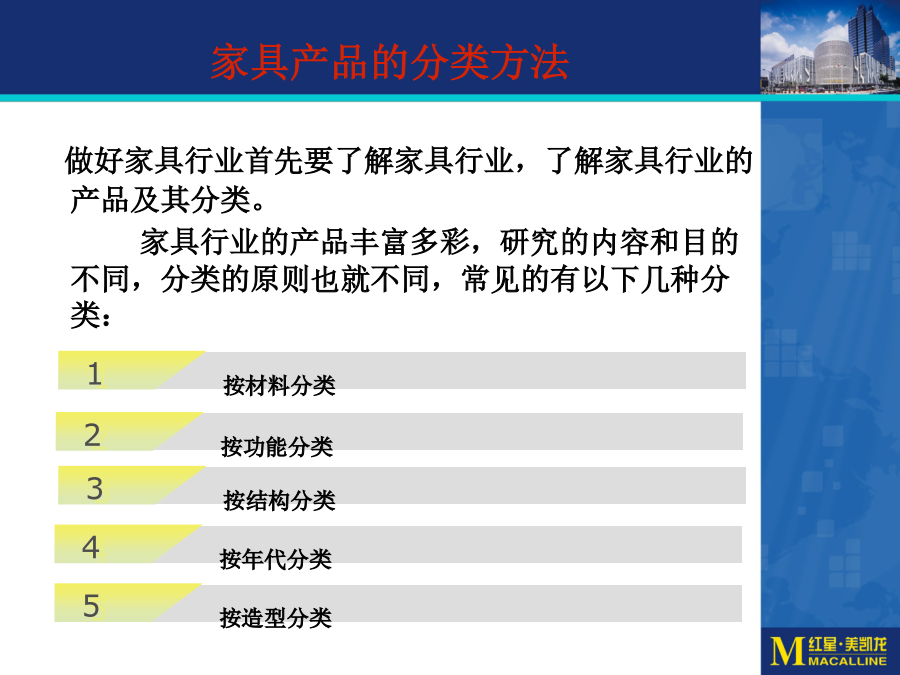 家具产品的分类方法

做好家具行业首先要了解家具行业，了解家具行业的产品及其分类。

家具行业的产品丰富多彩，研究的内容和目的不同，分类的原则也就不同，常见的有以下几种分类：

1 按材料分类

2 按功能分类

3 按结构分类

4 按年代分类

5 按造型分类

M 红星·美凯龙 MACALLINE